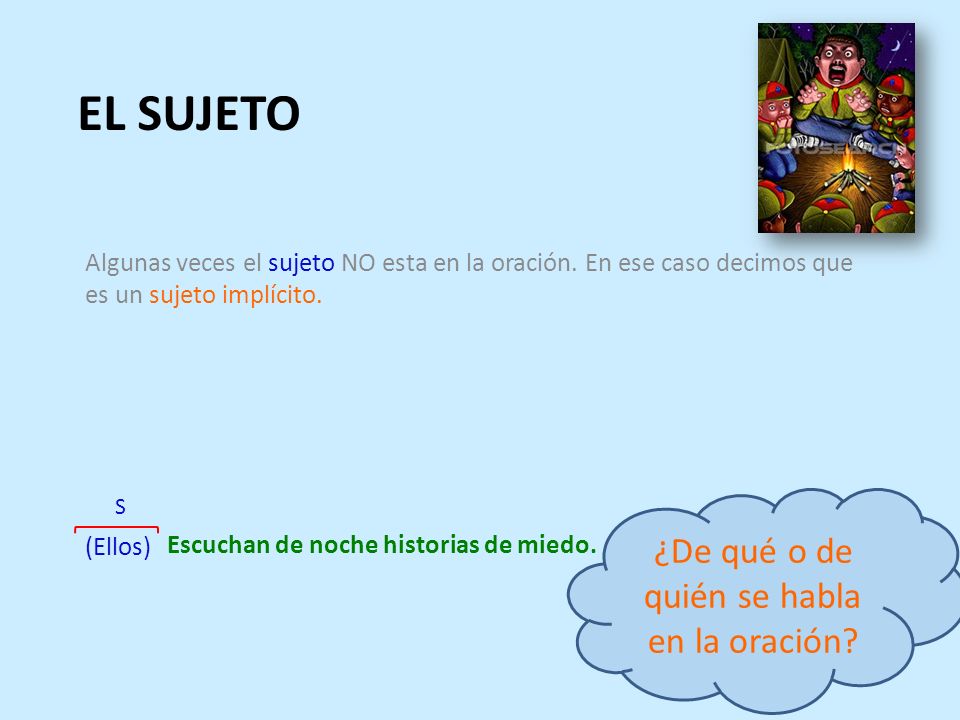 EL SUJETO

Algunas veces el sujeto NO esta en la oración. En ese caso decimos que es un sujeto implícito.

S
(Ellos) Escuchan de noche historias de miedo.

¿De qué o de quién se habla en la oración?